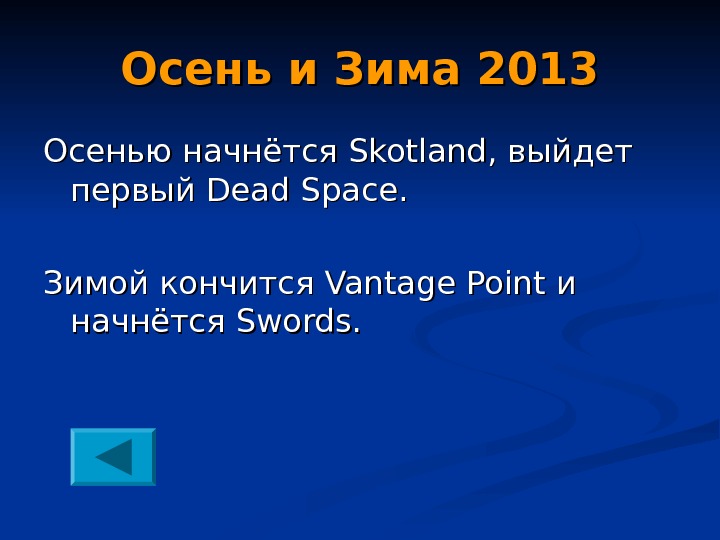 Осень и Зима 2013

Осенью начнётся Skotland, выйдет первый Dead Space.

Зимой кончится Vantage Point и начнётся Swords.